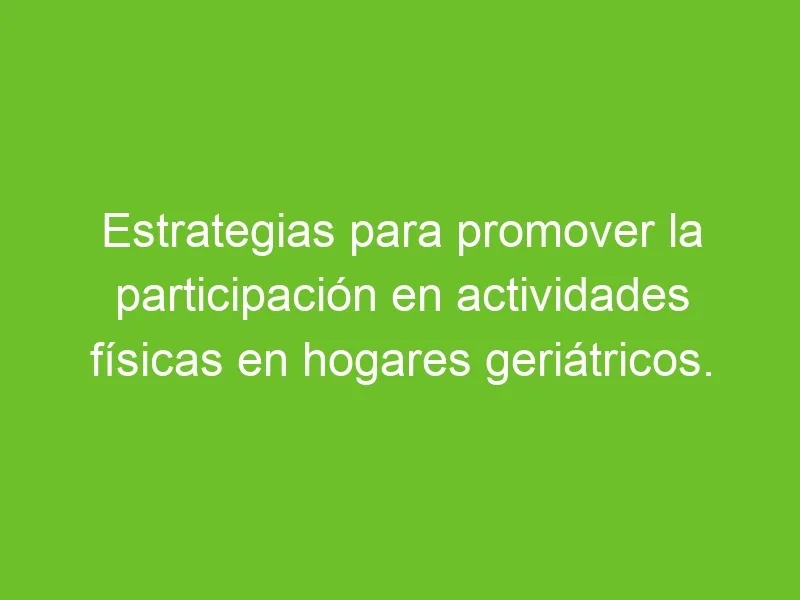 Estrategias para promover la participación en actividades físicas en hogares geriátricos.